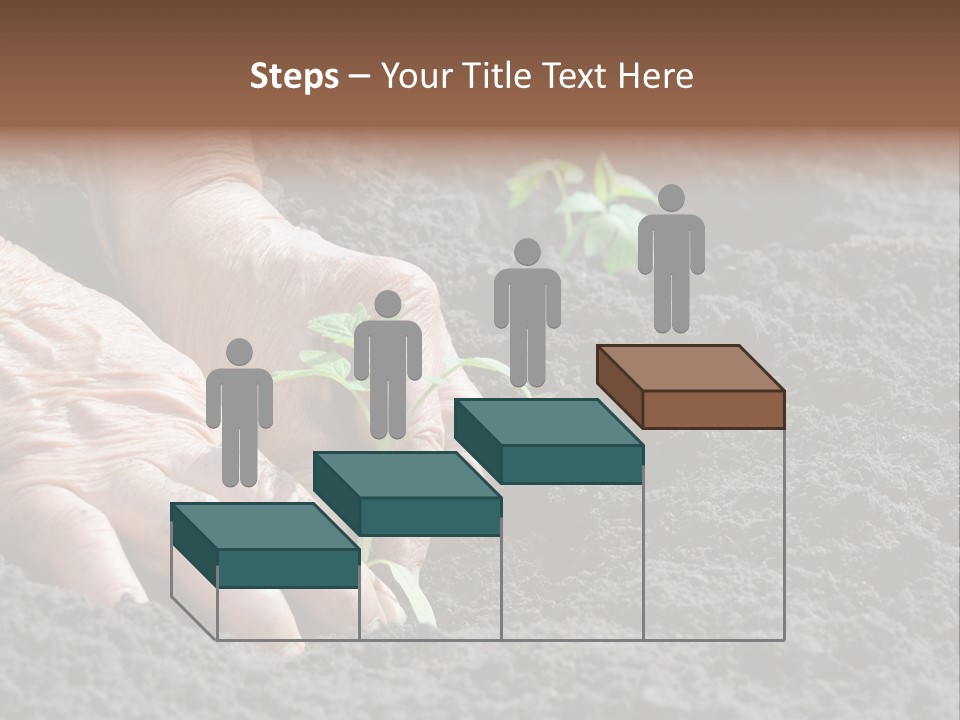 Steps – Your Title Text Here